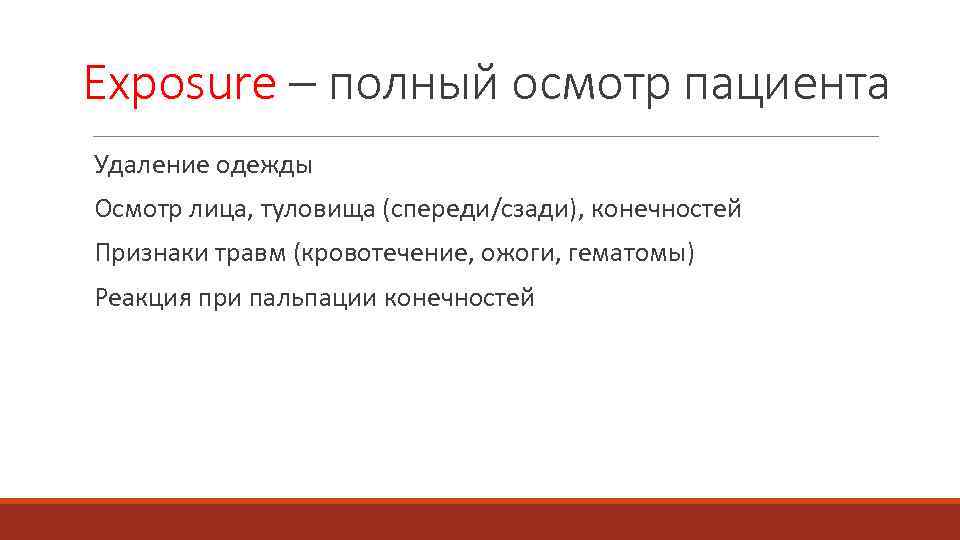 Exposure – полный осмотр пациента

Удаление одежды

Осмотр лица, туловища (спереди/сзади), конечностей

Признаки травм (кровотечение, ожоги, гематомы)

Реакция при пальпации конечностей